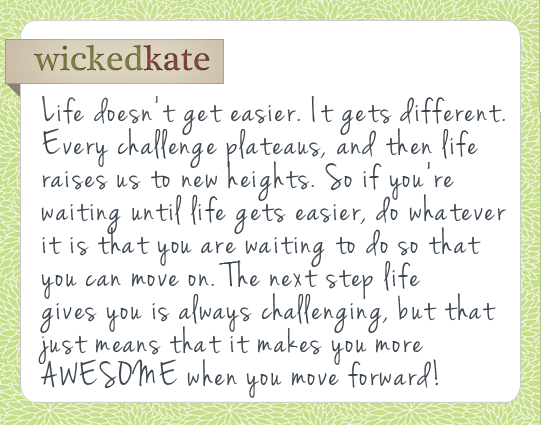 wickedkate

Life doesn't get easier. It gets different. Every challenge plateaus, and then life raises us to new heights. So if you're waiting until life gets easier, do whatever it is that you are waiting to do so that you can move on. The next step life gives you is always challenging, but that just means that it makes you more AWESOME when you move forward!